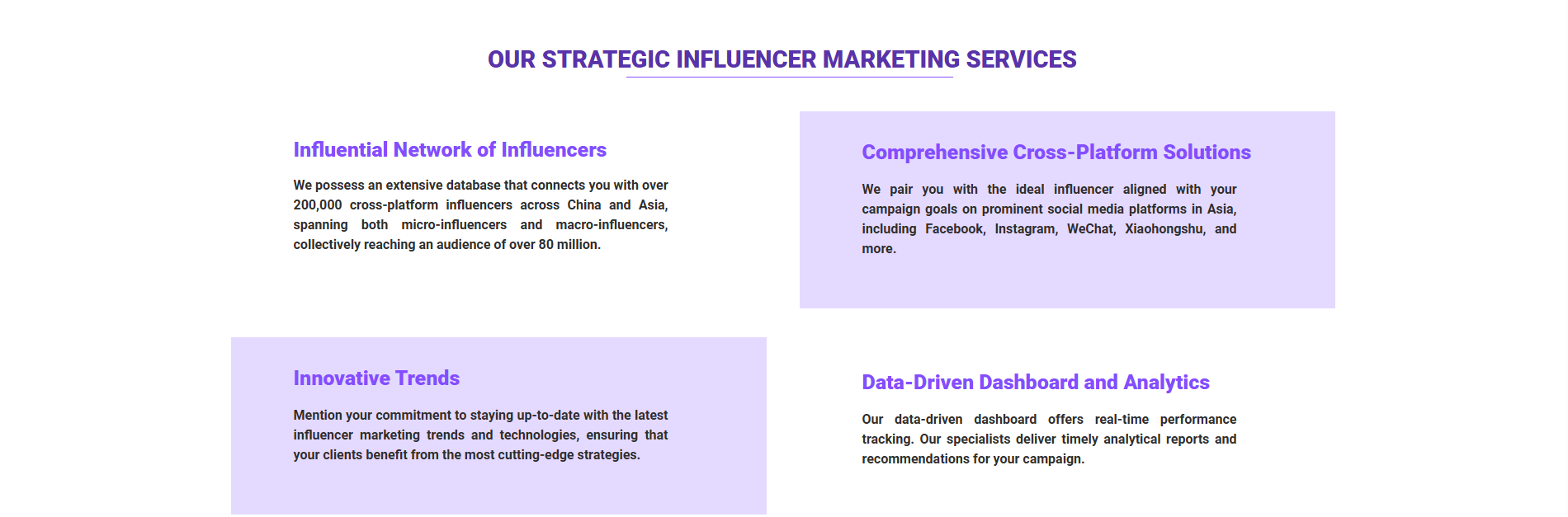 OUR STRATEGIC INFLUENCER MARKETING SERVICES

Influential Network of Influencers

We possess an extensive database that connects you with over 200,000 cross-platform influencers across China and Asia, spanning both micro-influencers and macro-influencers, collectively reaching an audience of over 80 million.

Comprehensive Cross-Platform Solutions

We pair you with the ideal influencer aligned with your campaign goals on prominent social media platforms in Asia, including Facebook, Instagram, WeChat, Xiaohongshu, and more.

Innovative Trends

Mention your commitment to staying up-to-date with the latest influencer marketing trends and technologies, ensuring that your clients benefit from the most cutting-edge strategies.

Data-Driven Dashboard and Analytics

Our data-driven dashboard offers real-time performance tracking. Our specialists deliver timely analytical reports and recommendations for your campaign.